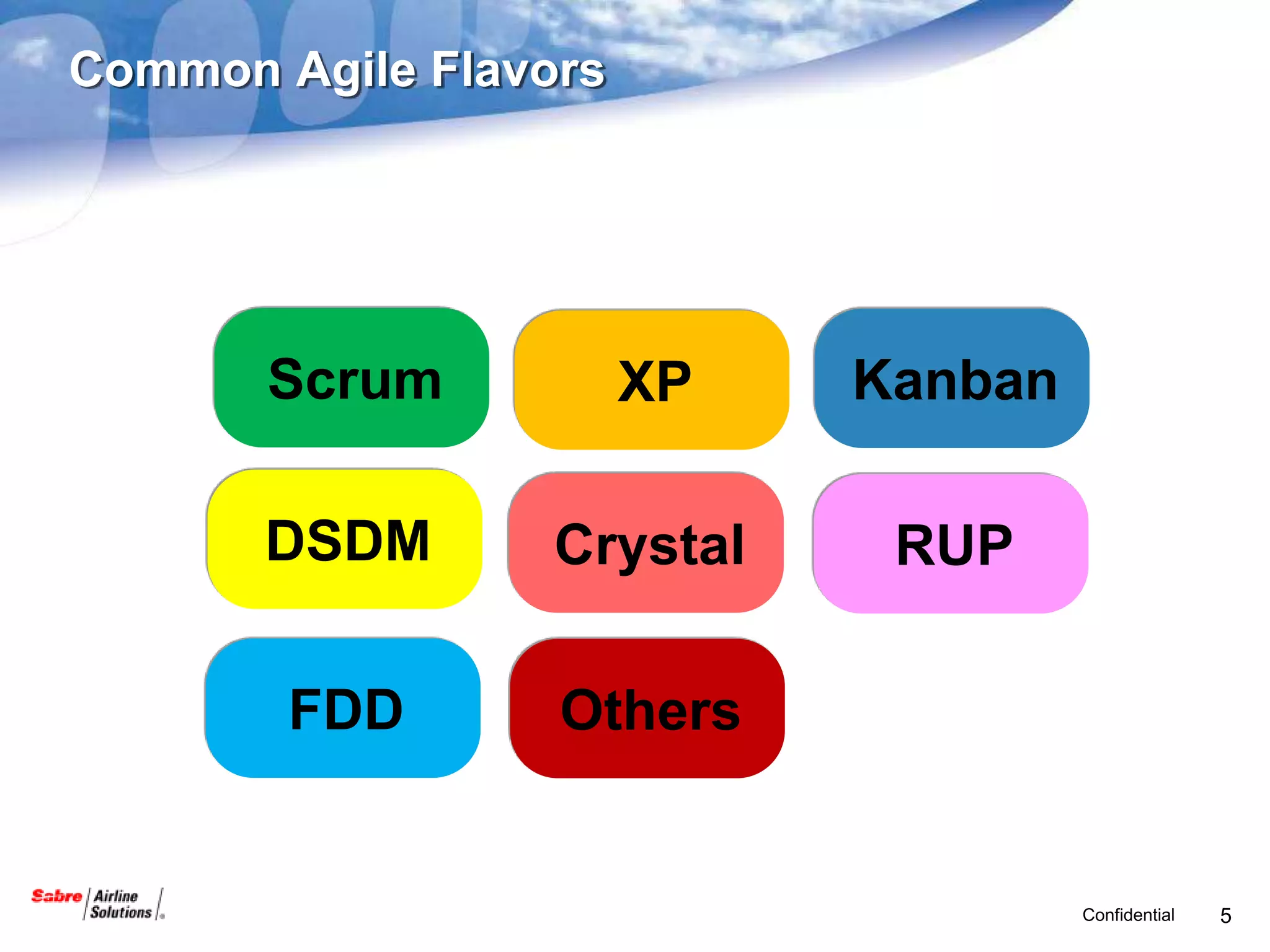 Common Agile Flavors

Scrum

XP

Kanban

DSDM

Crystal

RUP

FDD

Others

Sabre Airline Solutions

Confidential 5